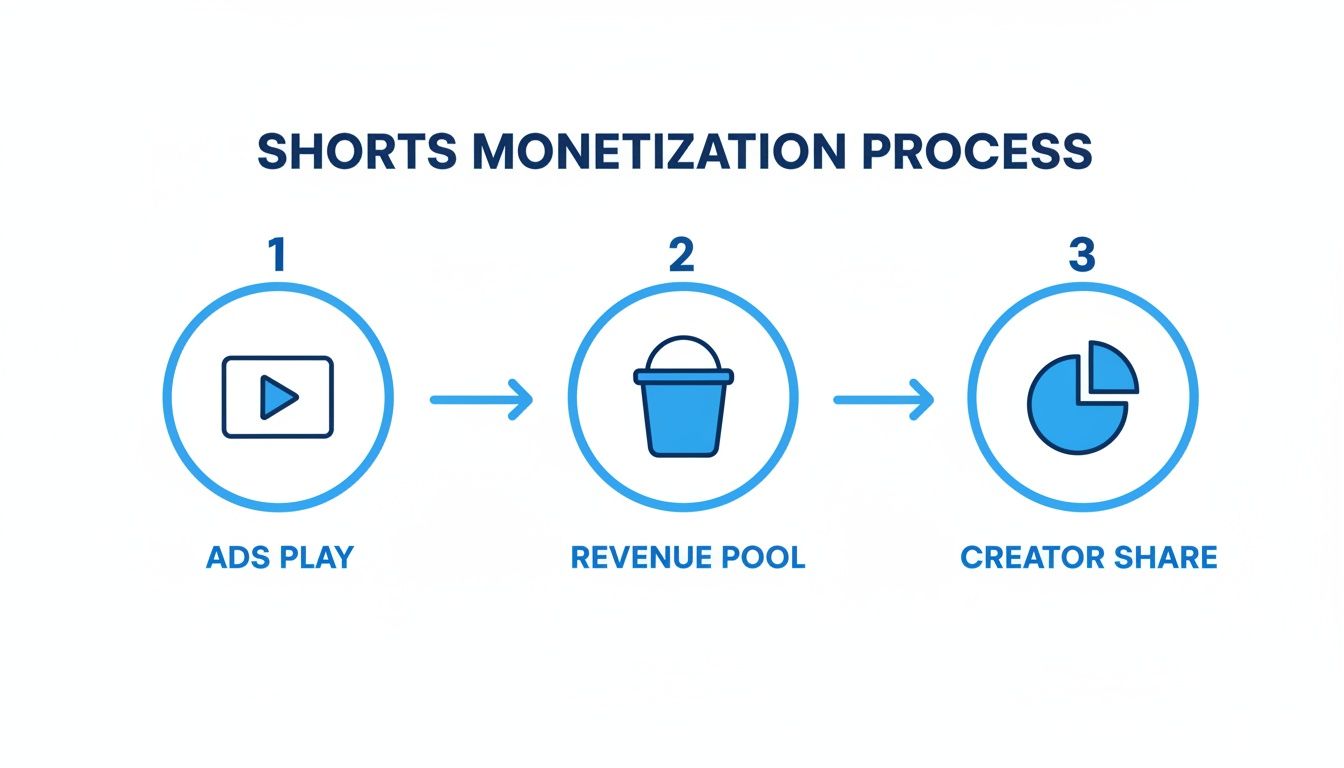 SHORTS MONETIZATION PROCESS

1

ADS PLAY

2

REVENUE POOL

3

CREATOR SHARE